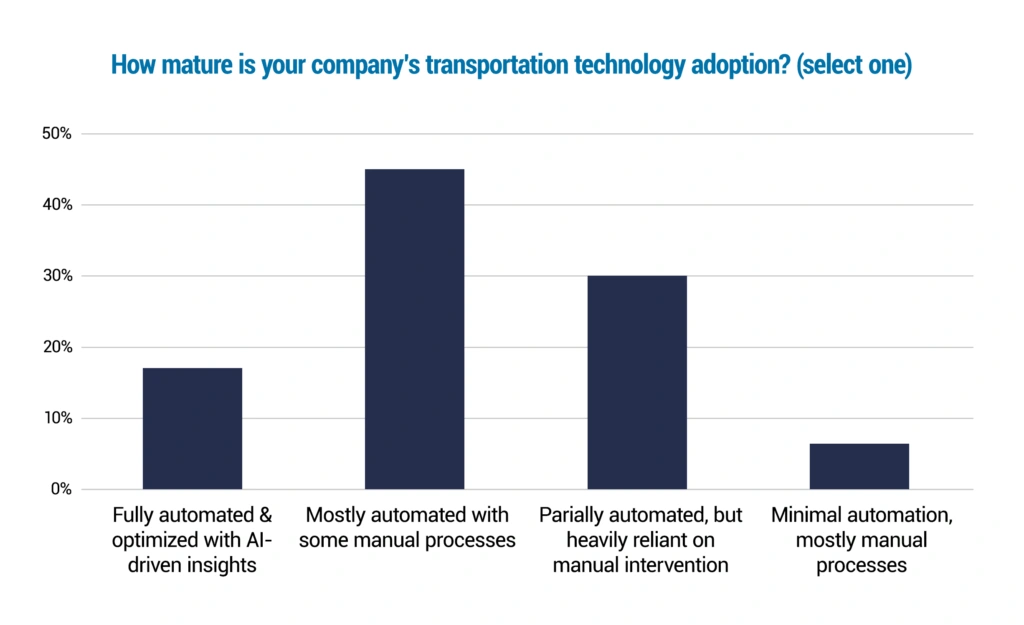 How mature is your company's transportation technology adoption? (select one)

50%
40%
30%
20%
10%
0%

Fully automated & optimized with AI-driven insights

Mostly automated with some manual processes

Parially automated, but heavily reliant on manual intervention

Minimal automation, mostly manual processes